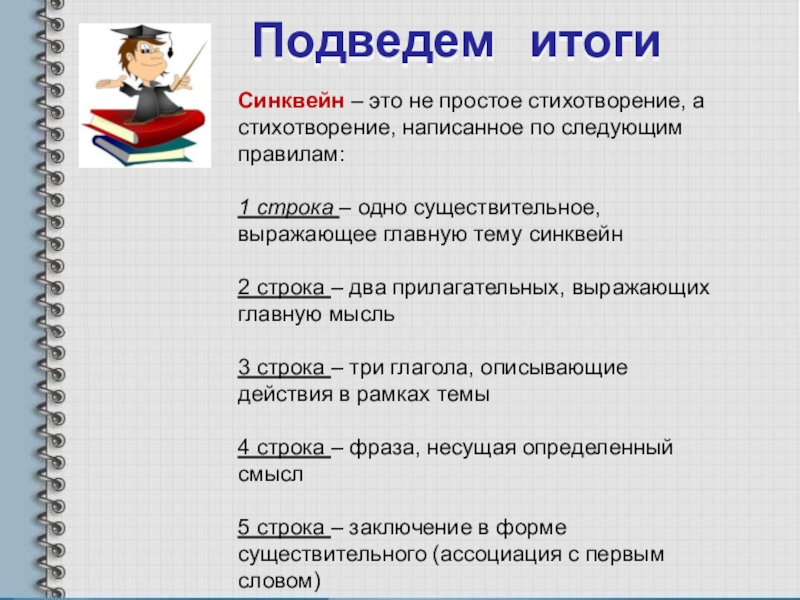 Подведем итоги

Синквейн – это не простое стихотворение, а стихотворение, написанное по следующим правилам:

1 строка – одно существительное, выражающее главную тему синквейн

2 строка – два прилагательных, выражающих главную мысль

3 строка – три глагола, описывающие действия в рамках темы

4 строка – фраза, несущая определенный смысл

5 строка – заключение в форме существительного (ассоциация с первым словом)